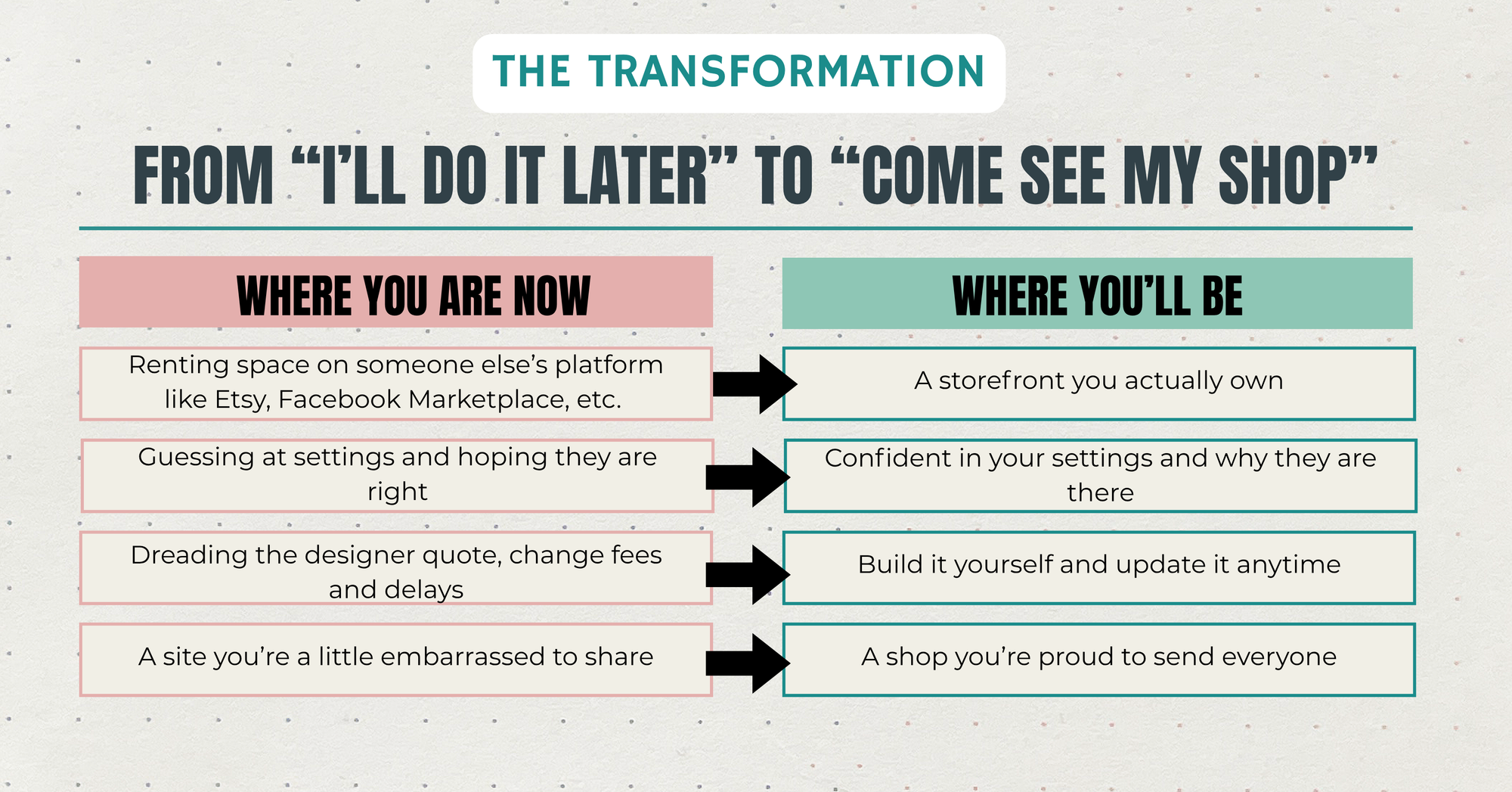 THE TRANSFORMATION

FROM “I’LL DO IT LATER” TO “COME SEE MY SHOP”

| WHERE YOU ARE NOW | WHERE YOU’LL BE |
|---|---|
| Renting space on someone else’s platform like Etsy, Facebook Marketplace, etc. | A storefront you actually own |
| Guessing at settings and hoping they are right | Confident in your settings and why they are there |
| Dreading the designer quote, change fees and delays | Build it yourself and update it anytime |
| A site you’re a little embarrassed to share | A shop you’re proud to send everyone |